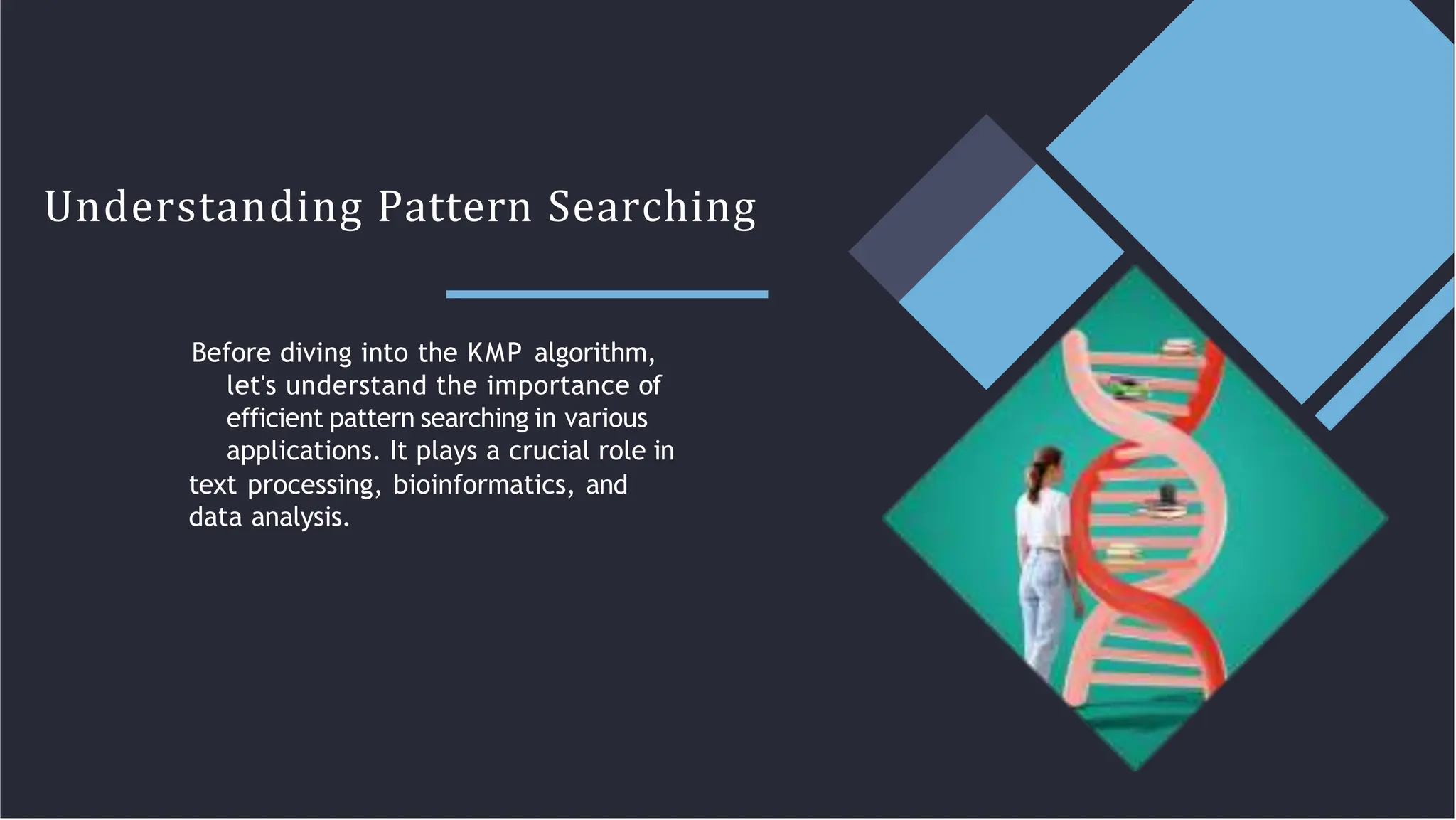 Understanding Pattern Searching

Before diving into the KMP algorithm, let's understand the importance of efficient pattern searching in various applications. It plays a crucial role in text processing, bioinformatics, and data analysis.